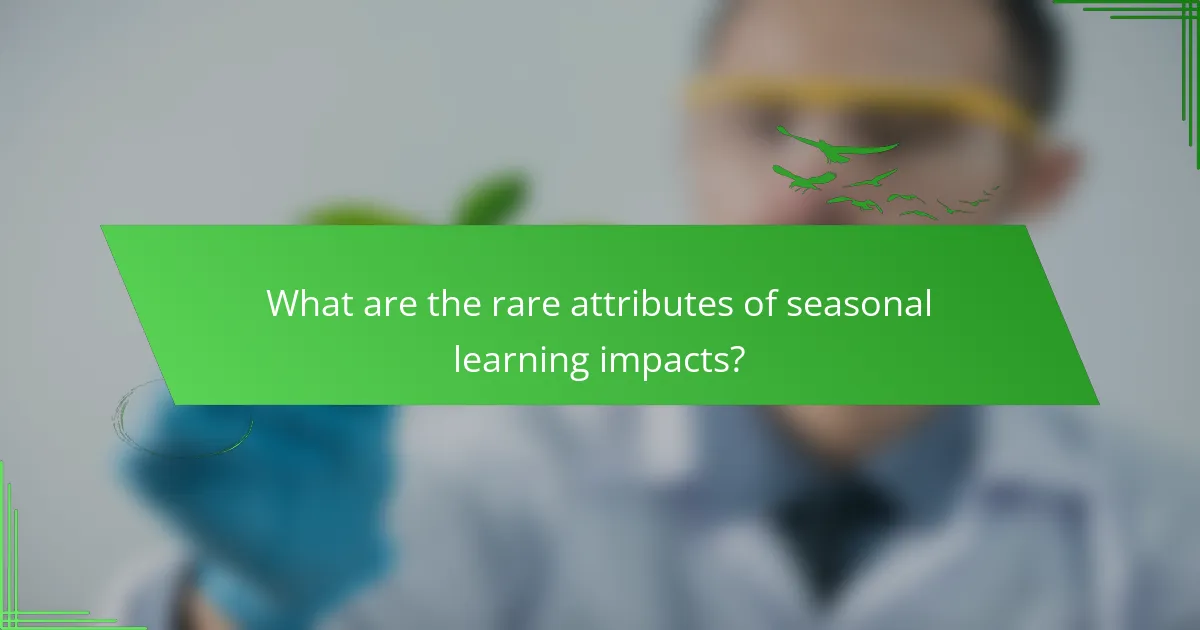 What are the rare attributes of seasonal learning impacts?